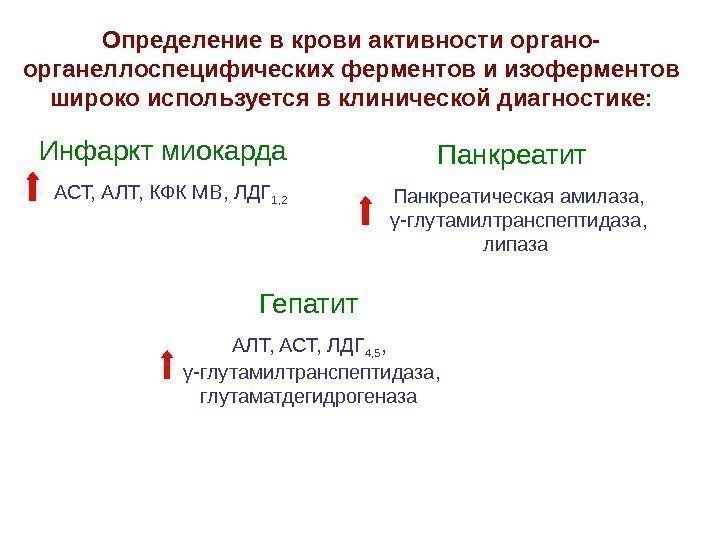 Определение в крови активности органо-органеллоспецифических ферментов и изоферментов широко используется в клинической диагностике:

Инфаркт миокарда

АСТ, АЛТ, КФК МВ, ЛДГ$_{1,2}$

Панкреатит

Панкреатическая амилаза, γ-глутамилтранспептидаза, липаза

Гепатит

АЛТ, АСТ, ЛДГ$_{4,5}$, γ-глутамилтранспептидаза, глутаматдегидрогеназа